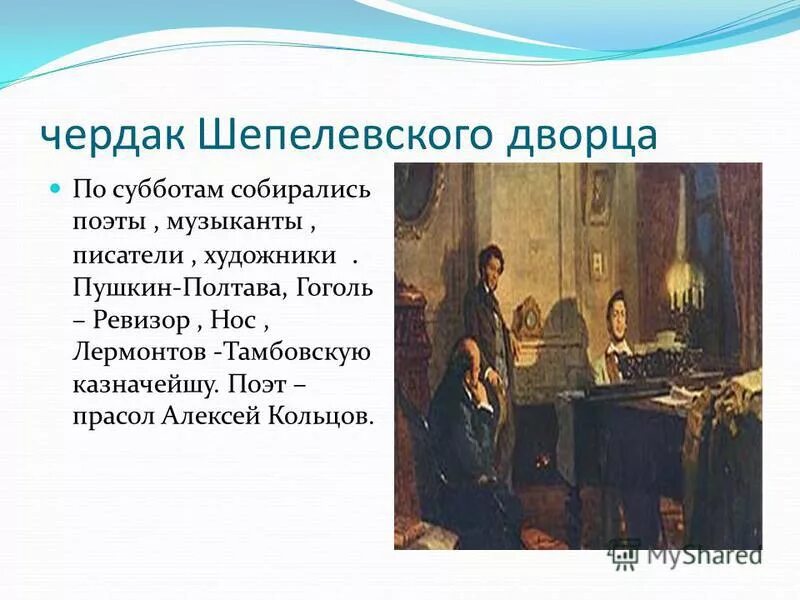 чердак Шепелевского дворца

По субботам собирались поэты , музыканты , писатели , художники . Пушкин-Полтава, Гоголь – Ревизор , Нос , Лермонтов -Тамбовскую казначейшу. Поэт – прасол Алексей Кольцов.

MyShared